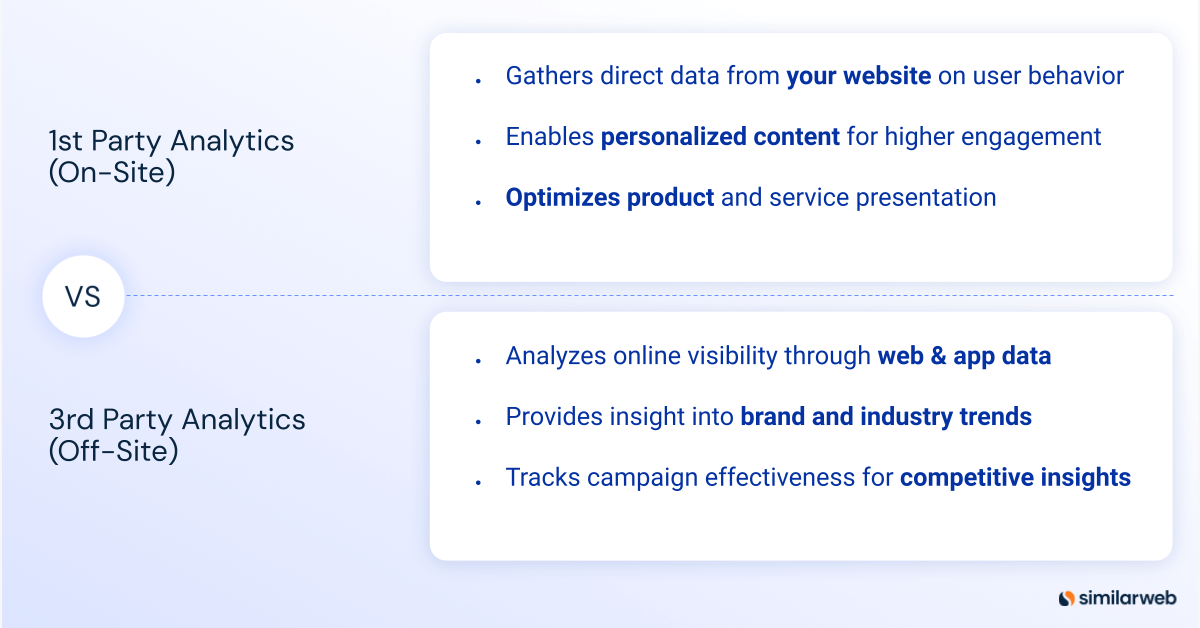 1st Party Analytics (On-Site)

- Gathers direct data from your website on user behavior
- Enables personalized content for higher engagement
- Optimizes product and service presentation

VS

3rd Party Analytics (Off-Site)

- Analyzes online visibility through web & app data
- Provides insight into brand and industry trends
- Tracks campaign effectiveness for competitive insights

similarweb